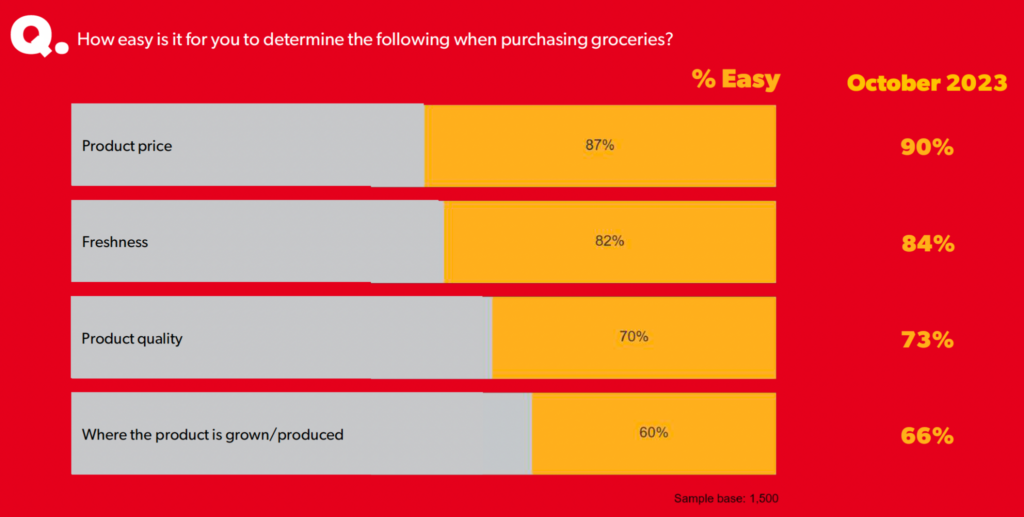 Q. How easy is it for you to determine the following when purchasing groceries?

| | % Easy | October 2023 |
|---|---|---|
| Product price | 87% | 90% |
| Freshness | 82% | 84% |
| Product quality | 70% | 73% |
| Where the product is grown/produced | 60% | 66% |

Sample base: 1,500